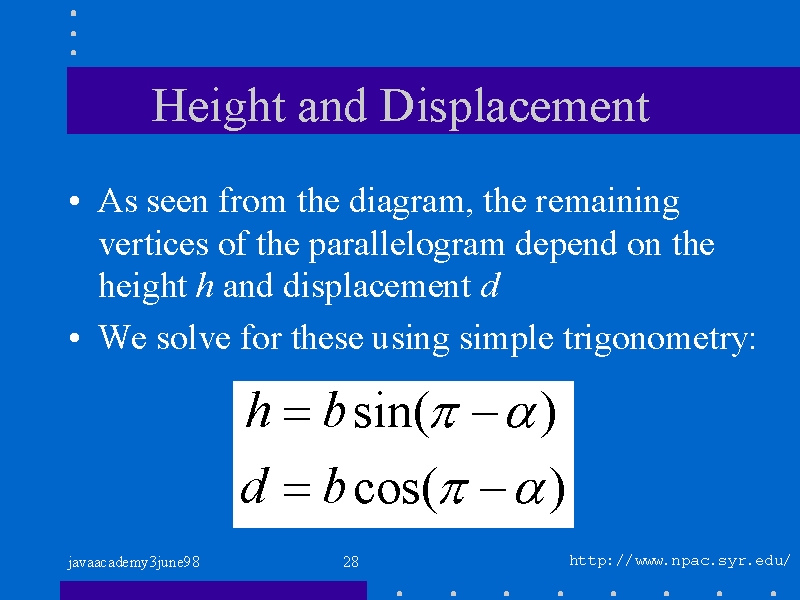 Height and Displacement

• As seen from the diagram, the remaining vertices of the parallelogram depend on the height $h$ and displacement $d$

• We solve for these using simple trigonometry:

$h = b\sin(\pi - \alpha)$

$d = b\cos(\pi - \alpha)$

javaacademy3june98

28

http://www.npac.syr.edu/